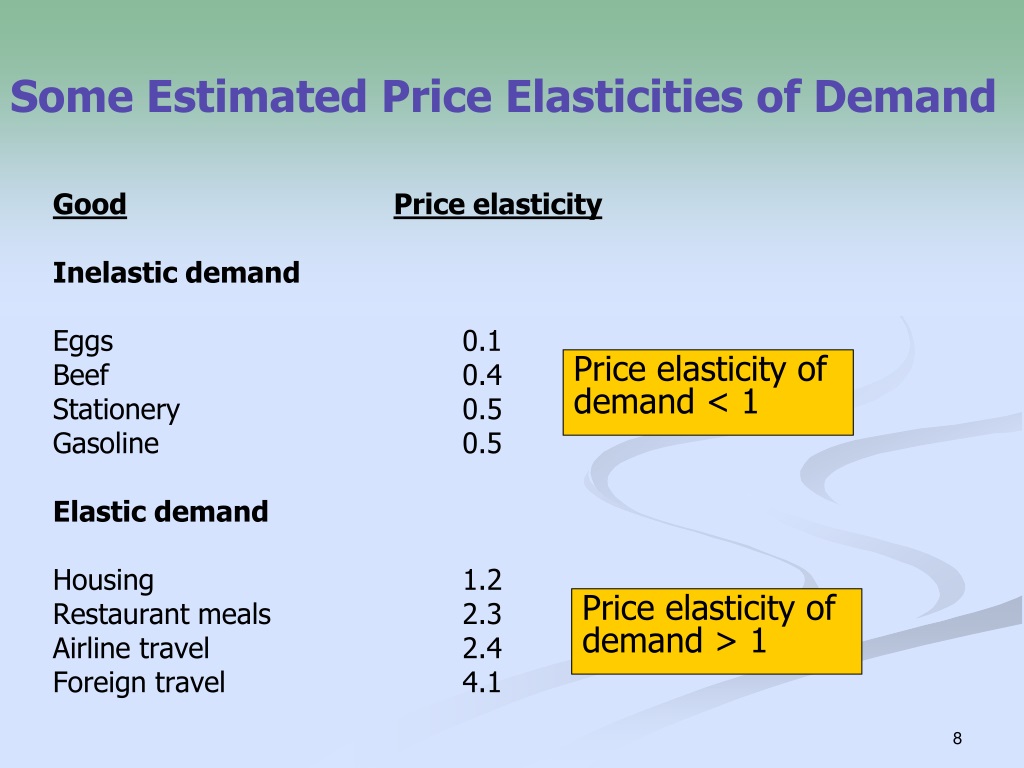 Some Estimated Price Elasticities of Demand

| Good | Price elasticity |
|---|---|
| **Inelastic demand** | |
| Eggs | 0.1 |
| Beef | 0.4 |
| Stationery | 0.5 |
| Gasoline | 0.5 |
| **Elastic demand** | |
| Housing | 1.2 |
| Restaurant meals | 2.3 |
| Airline travel | 2.4 |
| Foreign travel | 4.1 |

Price elasticity of demand < 1

Price elasticity of demand > 1

8